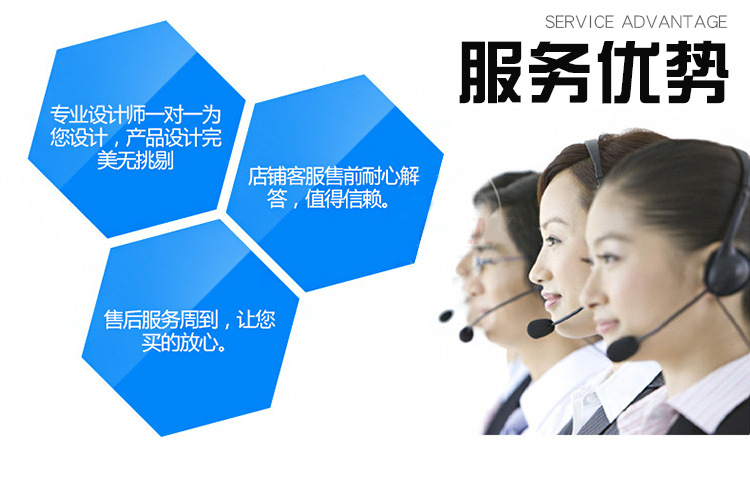 SERVICE ADVANTAGE
服务优势

专业设计师一对一为您设计，产品设计完美无挑剔

店铺客服售前耐心解答，值得信赖。

售后服务周到，让您买的放心。